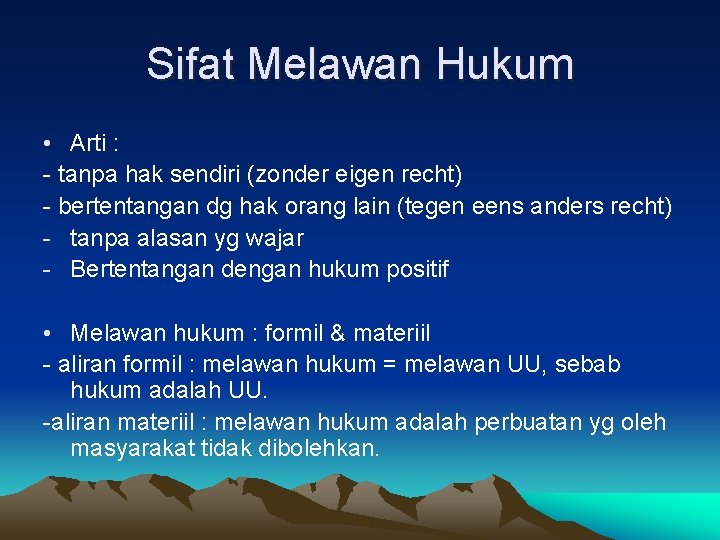 Sifat Melawan Hukum

• Arti :
- tanpa hak sendiri (zonder eigen recht)
- bertentangan dg hak orang lain (tegen eens anders recht)
- tanpa alasan yg wajar
- Bertentangan dengan hukum positif

• Melawan hukum : formil & materiil
- aliran formil : melawan hukum = melawan UU, sebab hukum adalah UU.
-aliran materiil : melawan hukum adalah perbuatan yg oleh masyarakat tidak dibolehkan.